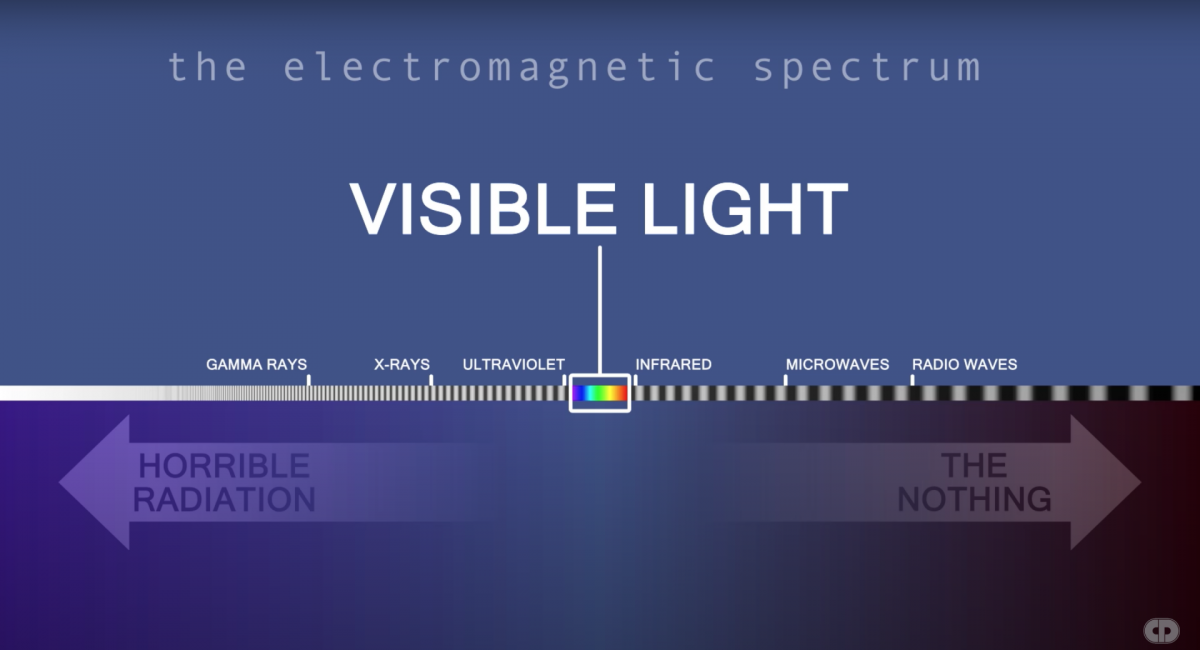 the electromagnetic spectrum

VISIBLE LIGHT

GAMMA RAYS X-RAYS ULTRAVIOLET INFRARED MICROWAVES RADIO WAVES

HORRIBLE RADIATION

THE NOTHING